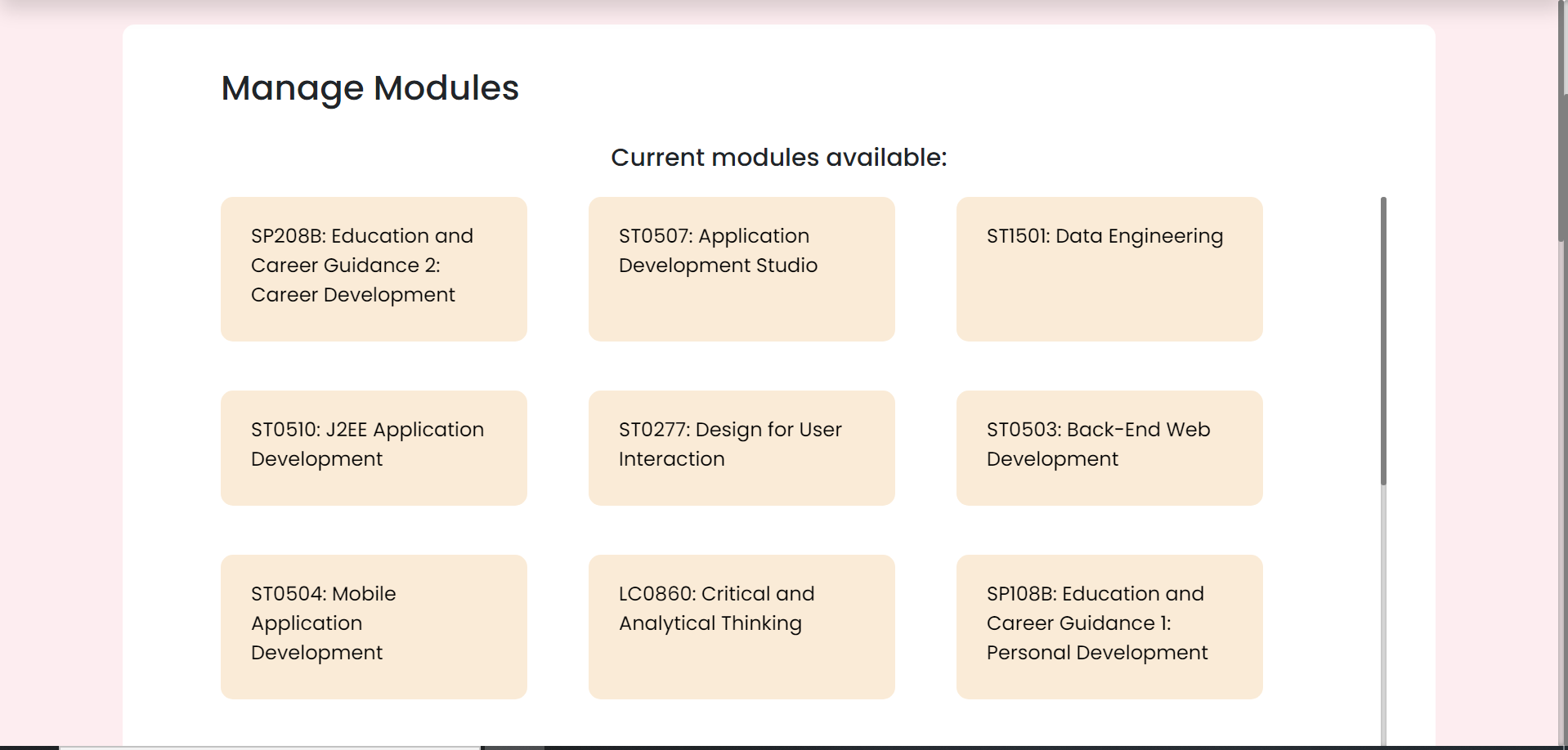 Manage Modules

Current modules available:

SP208B: Education and Career Guidance 2: Career Development

ST0507: Application Development Studio

ST1501: Data Engineering

ST0510: J2EE Application Development

ST0277: Design for User Interaction

ST0503: Back-End Web Development

ST0504: Mobile Application Development

LC0860: Critical and Analytical Thinking

SP108B: Education and Career Guidance 1: Personal Development